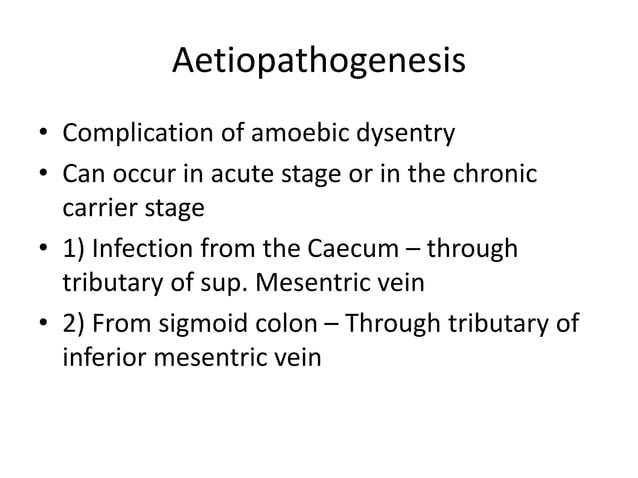 Aetiopathogenesis

• Complication of amoebic dysentry
• Can occur in acute stage or in the chronic carrier stage
• 1) Infection from the Caecum – through tributary of sup. Mesentric vein
• 2) From sigmoid colon – Through tributary of inferior mesentric vein